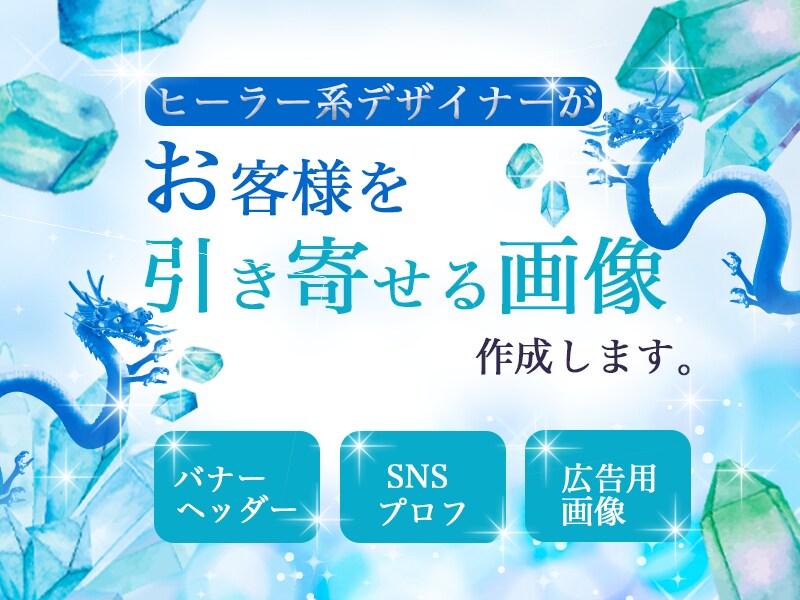 ヒーラー系デザイナーが

お客様を
引き寄せる画像
作成します。

バナー
ヘッダー

SNS
プロフ

広告用
画像